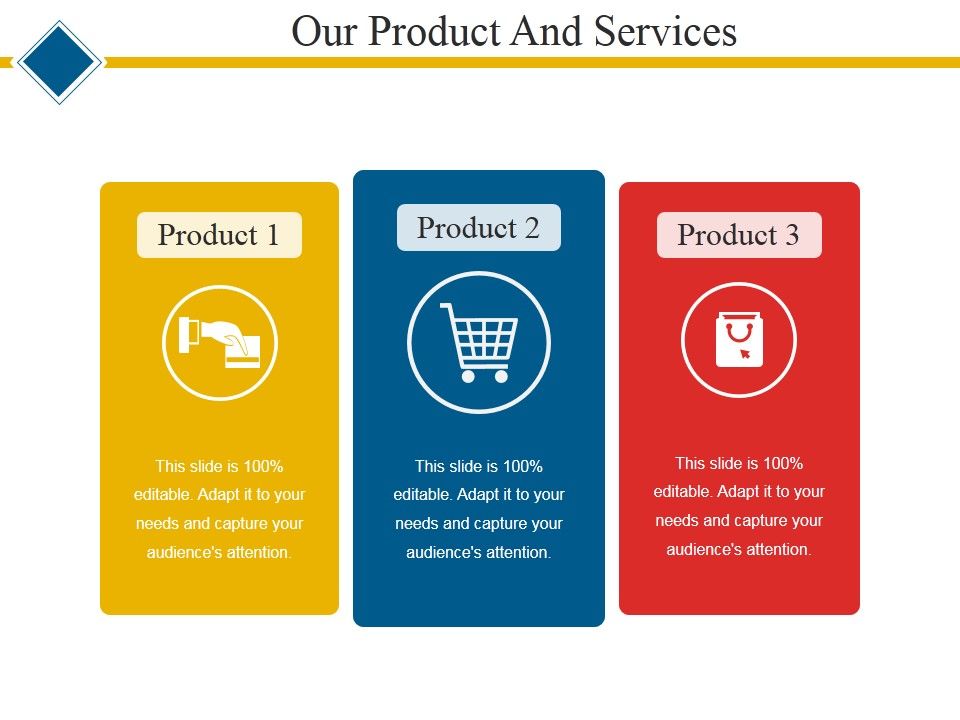 Our Product And Services

Product 1

This slide is 100% editable. Adapt it to your needs and capture your audience's attention.

Product 2

This slide is 100% editable. Adapt it to your needs and capture your audience's attention.

Product 3

This slide is 100% editable. Adapt it to your needs and capture your audience's attention.